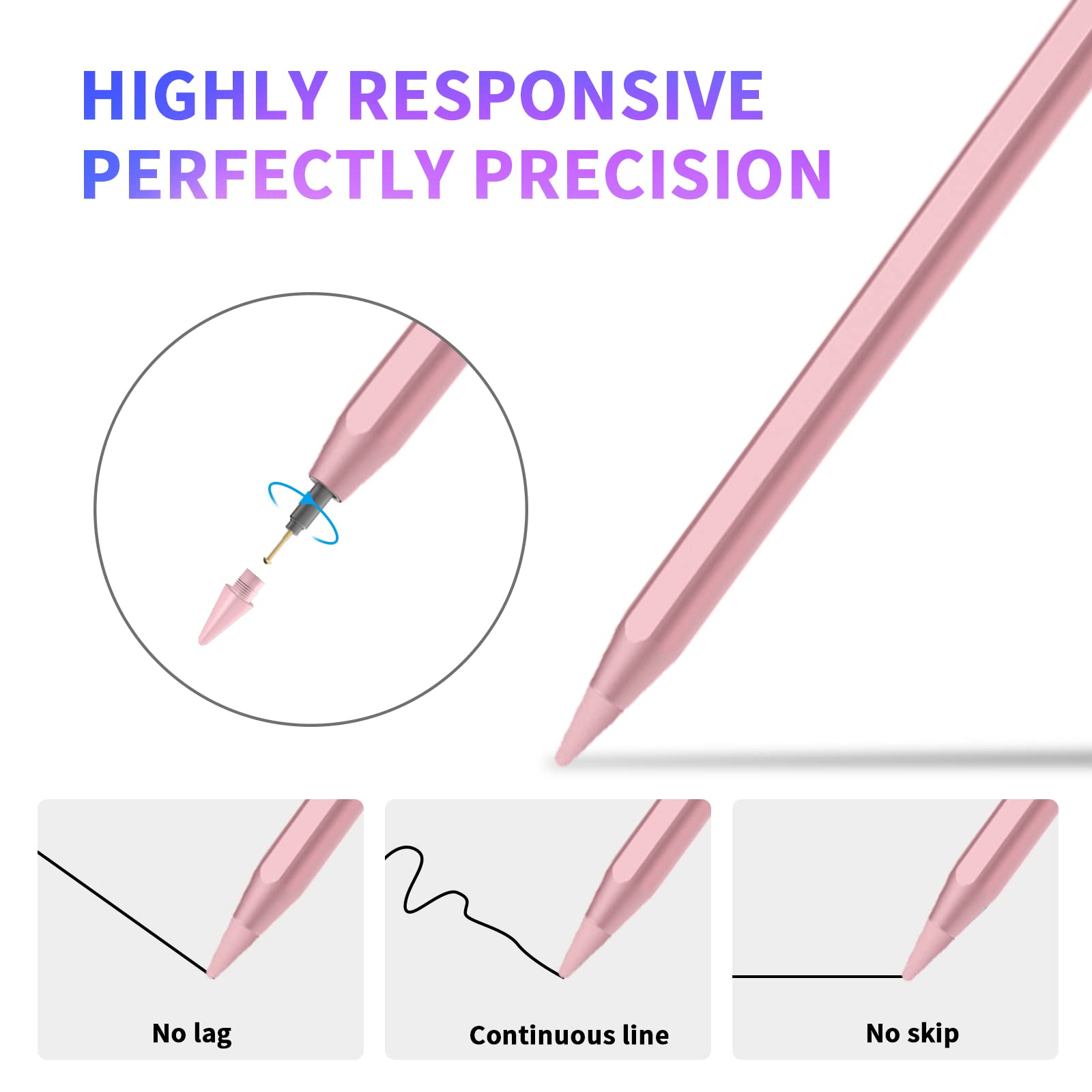 HIGHLY RESPONSIVE
PERFECTLY PRECISION

No lag

Continuous line

No skip